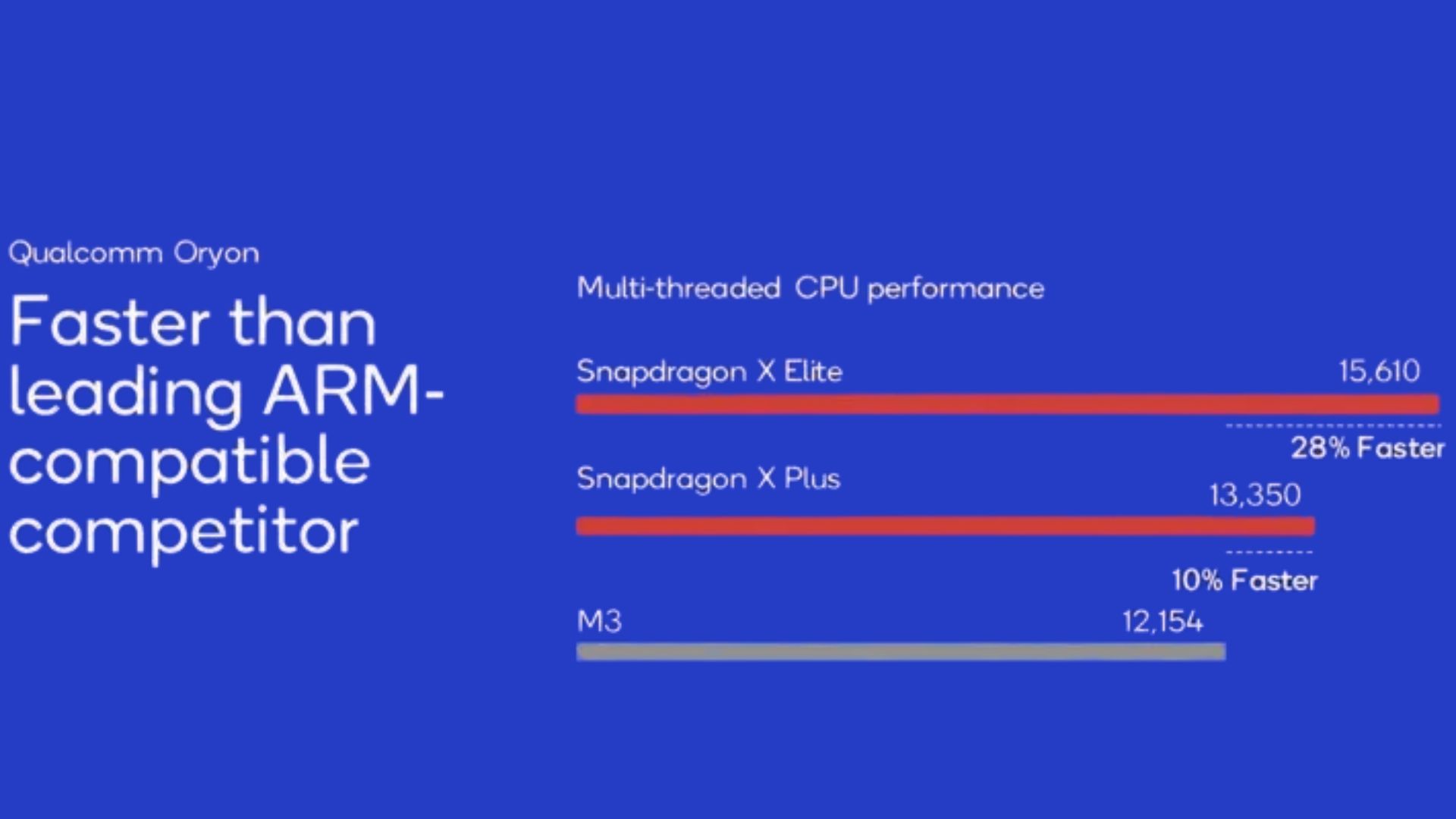 Qualcomm Oryon

Faster than leading ARM-compatible competitor

Multi-threaded CPU performance

Snapdragon X Elite 15,610

28% Faster

Snapdragon X Plus 13,350

10% Faster

M3 12,154